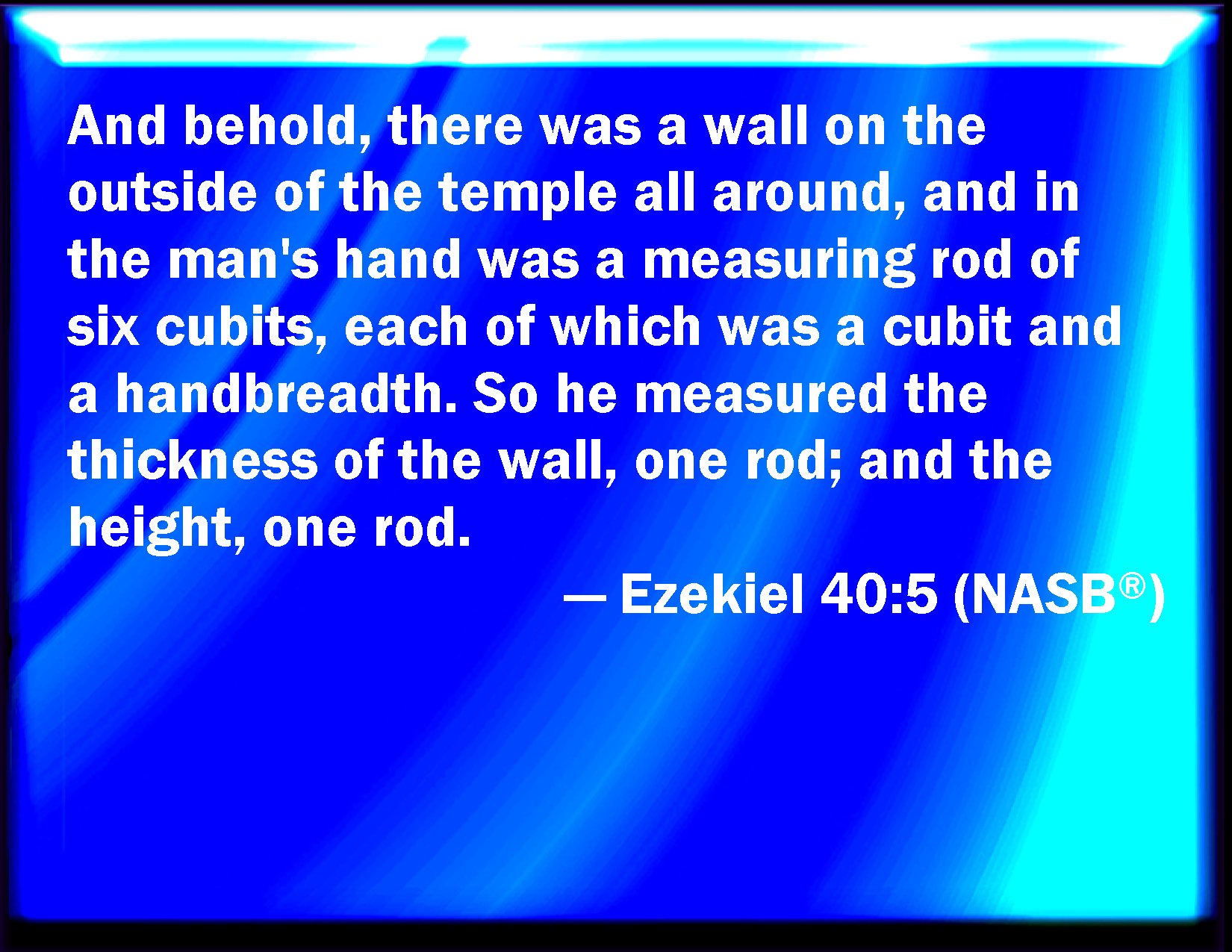 And behold, there was a wall on the outside of the temple all around, and in the man's hand was a measuring rod of six cubits, each of which was a cubit and a handbreadth. So he measured the thickness of the wall, one rod; and the height, one rod.

— Ezekiel 40:5 (NASB®)